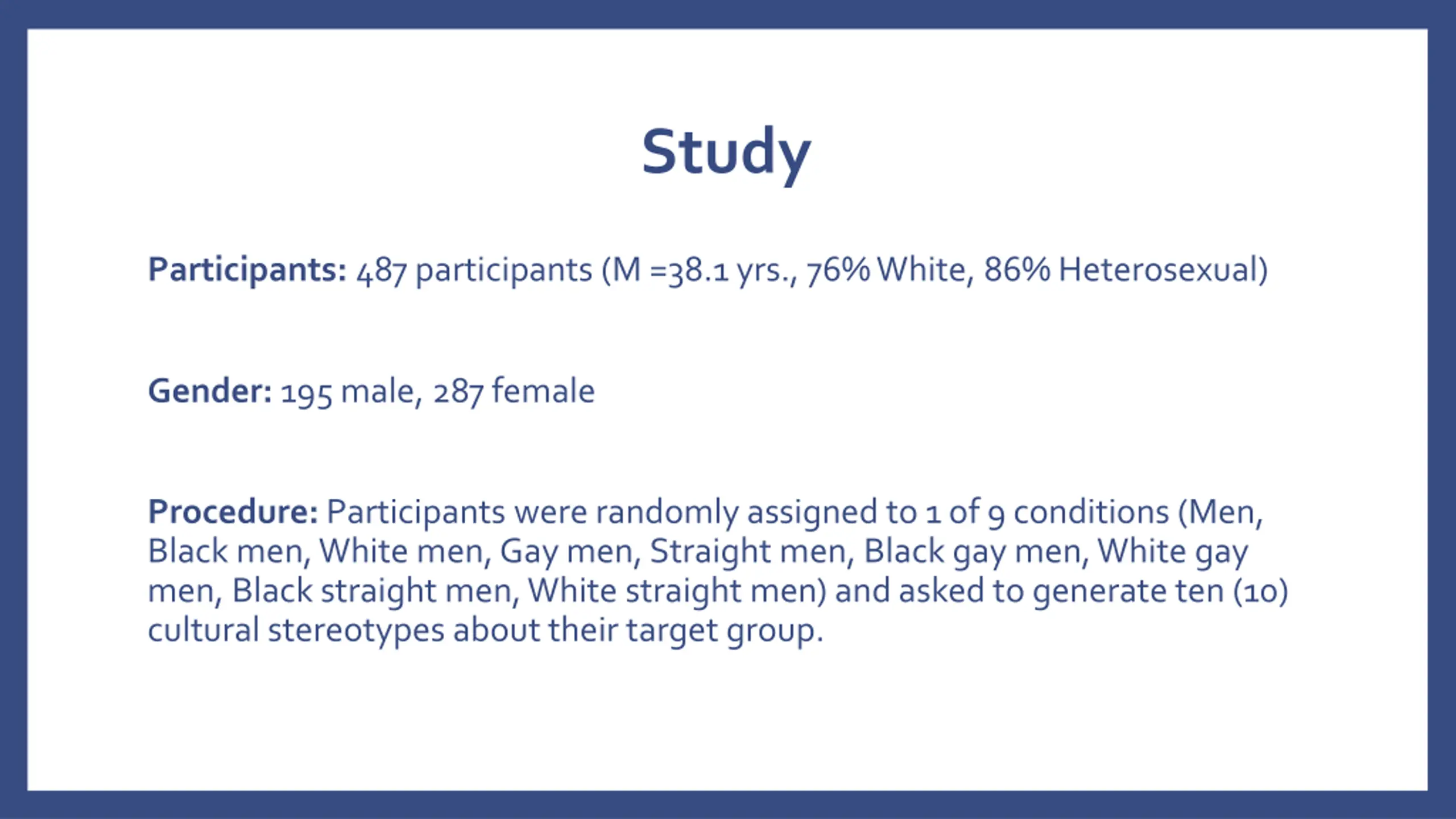 Study

Participants: 487 participants (M =38.1 yrs., 76% White, 86% Heterosexual)

Gender: 195 male, 287 female

Procedure: Participants were randomly assigned to 1 of 9 conditions (Men, Black men, White men, Gay men, Straight men, Black gay men, White gay men, Black straight men, White straight men) and asked to generate ten (10) cultural stereotypes about their target group.